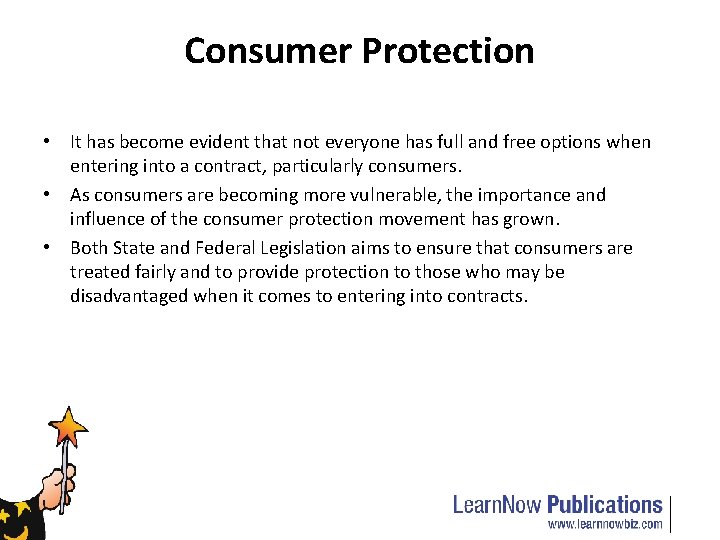 Consumer Protection

• It has become evident that not everyone has full and free options when entering into a contract, particularly consumers.
• As consumers are becoming more vulnerable, the importance and influence of the consumer protection movement has grown.
• Both State and Federal Legislation aims to ensure that consumers are treated fairly and to provide protection to those who may be disadvantaged when it comes to entering into contracts.

LearnNow Publications
www.learnnowbiz.com